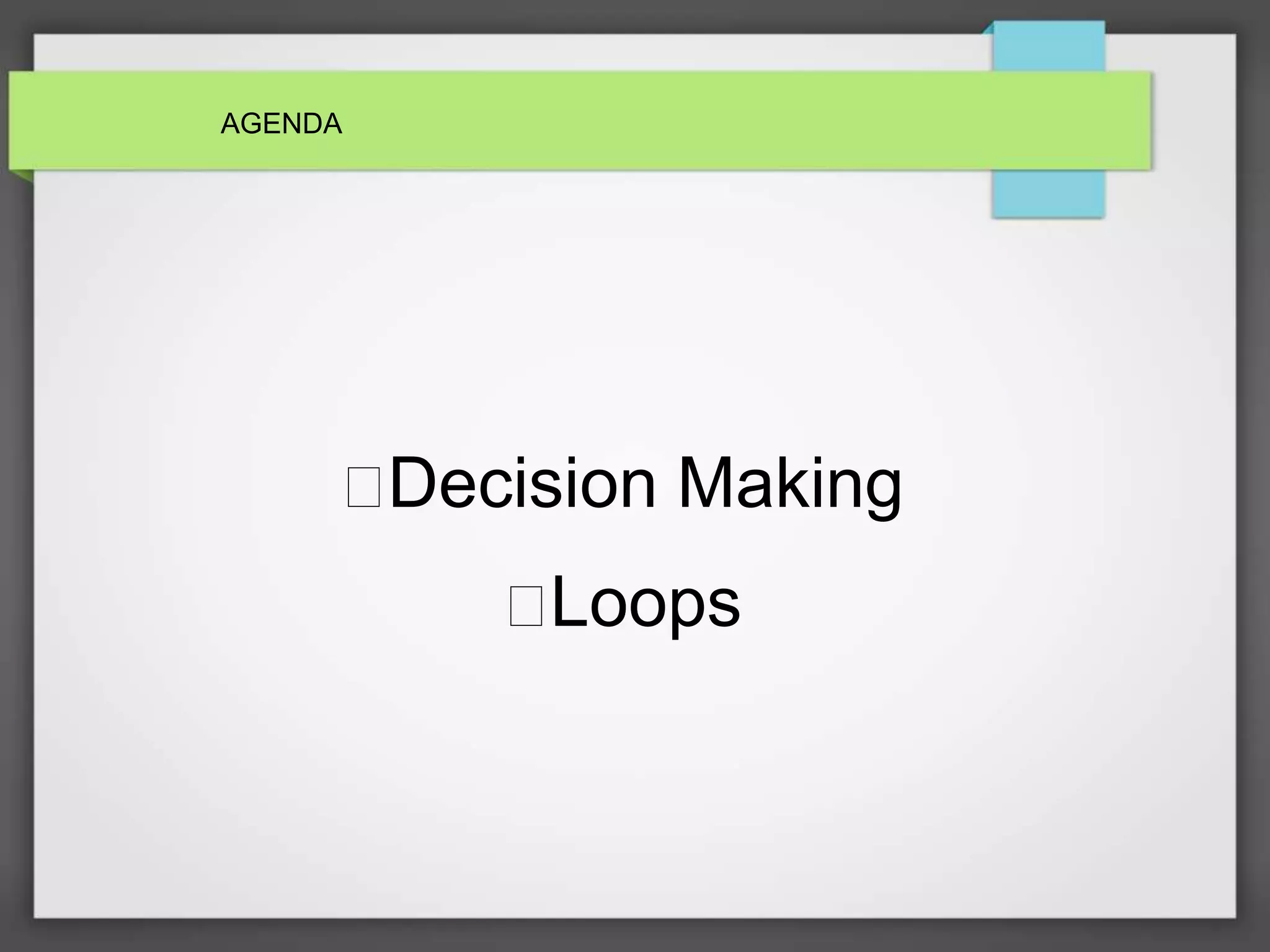 AGENDA

□Decision Making

□Loops